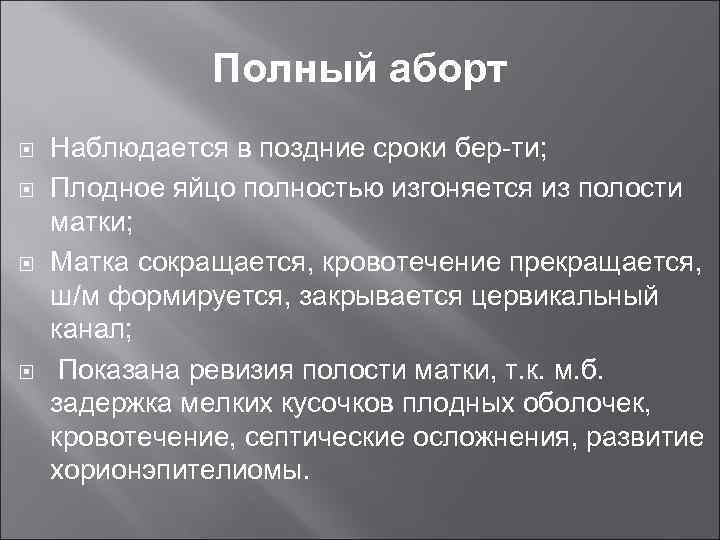 Полный аборт

Наблюдается в поздние сроки бер-ти;

Плодное яйцо полностью изгоняется из полости матки;

Матка сокращается, кровотечение прекращается, ш/м формируется, закрывается цервикальный канал;

Показана ревизия полости матки, т.к. м.б. задержка мелких кусочков плодных оболочек, кровотечение, септические осложнения, развитие хорионэпителиомы.